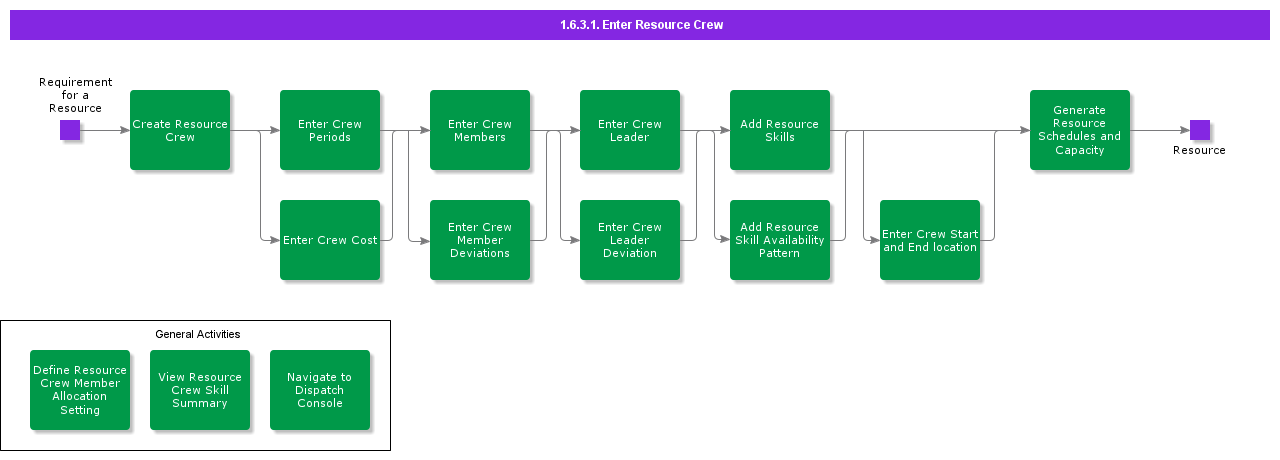 1.6.3.1. Enter Resource Crew

Requirement for a Resource

Create Resource Crew

Enter Crew Periods

Enter Crew Cost

Enter Crew Members

Enter Crew Member Deviations

Enter Crew Leader

Enter Crew Leader Deviation

Add Resource Skills

Add Resource Skill Availability Pattern

Enter Crew Start and End location

Generate Resource Schedules and Capacity

Resource

General Activities

Define Resource Crew Member Allocation Setting

View Resource Crew Skill Summary

Navigate to Dispatch Console